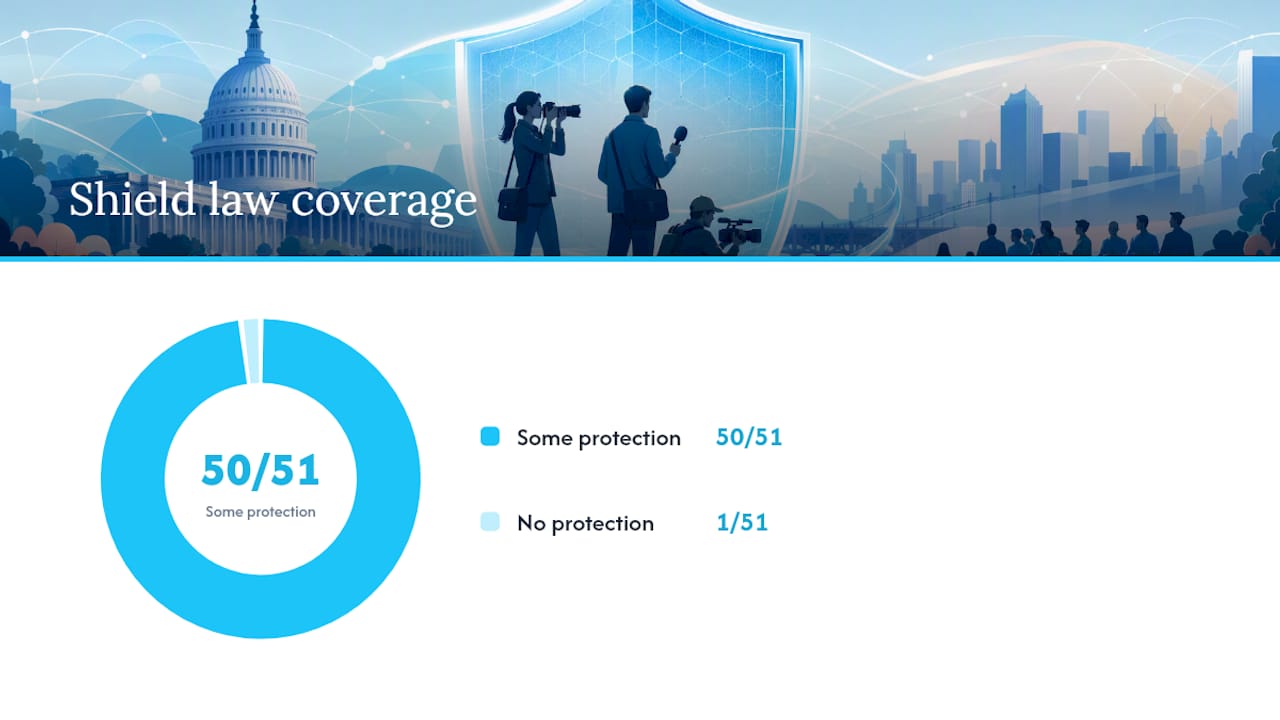 Shield law coverage

50/51
Some protection

Some protection 50/51

No protection 1/51